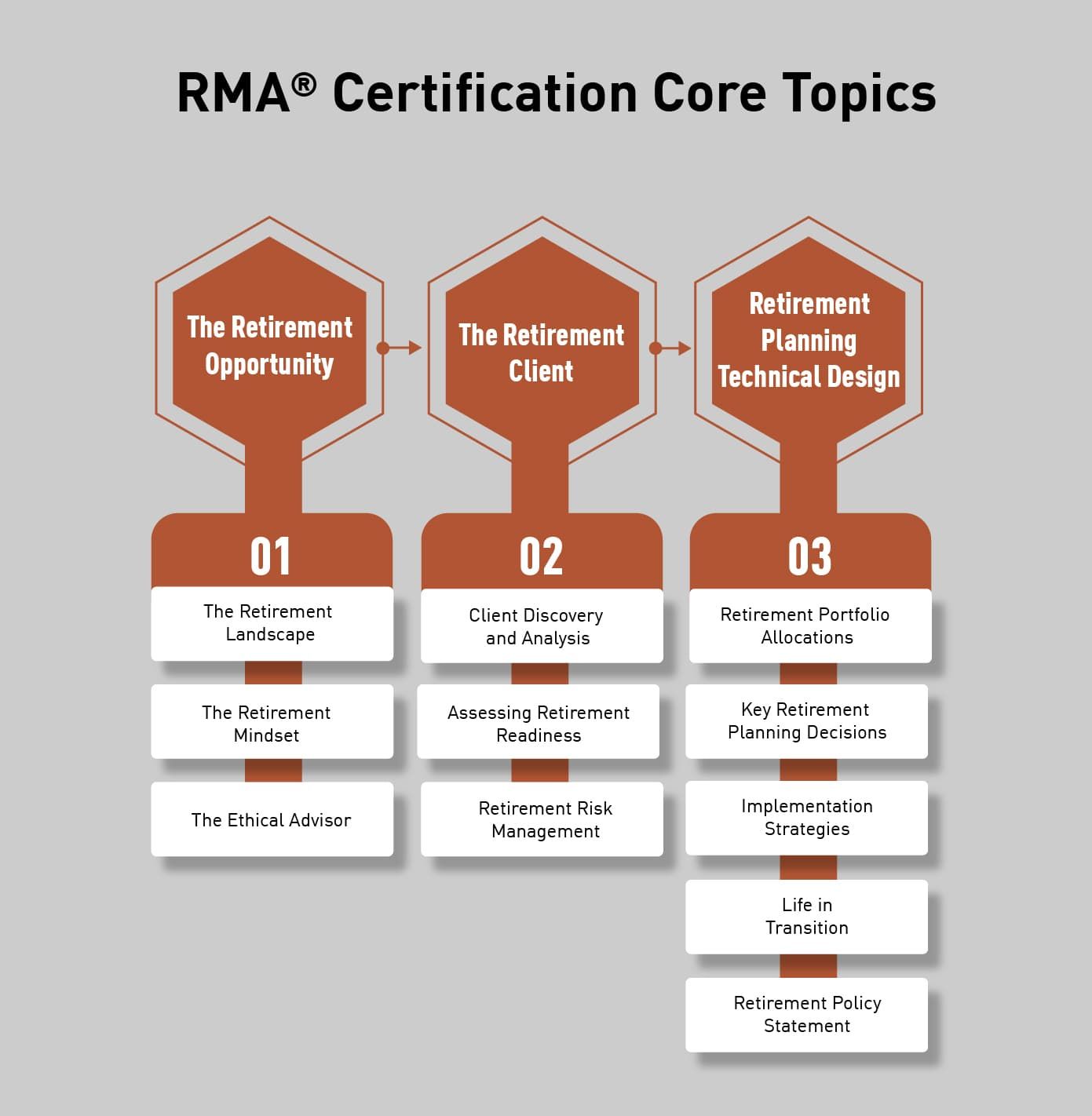 RMA® Certification Core Topics

The Retirement Opportunity

01

The Retirement Landscape

The Retirement Mindset

The Ethical Advisor

The Retirement Client

02

Client Discovery and Analysis

Assessing Retirement Readiness

Retirement Risk Management

Retirement Planning Technical Design

03

Retirement Portfolio Allocations

Key Retirement Planning Decisions

Implementation Strategies

Life in Transition

Retirement Policy Statement